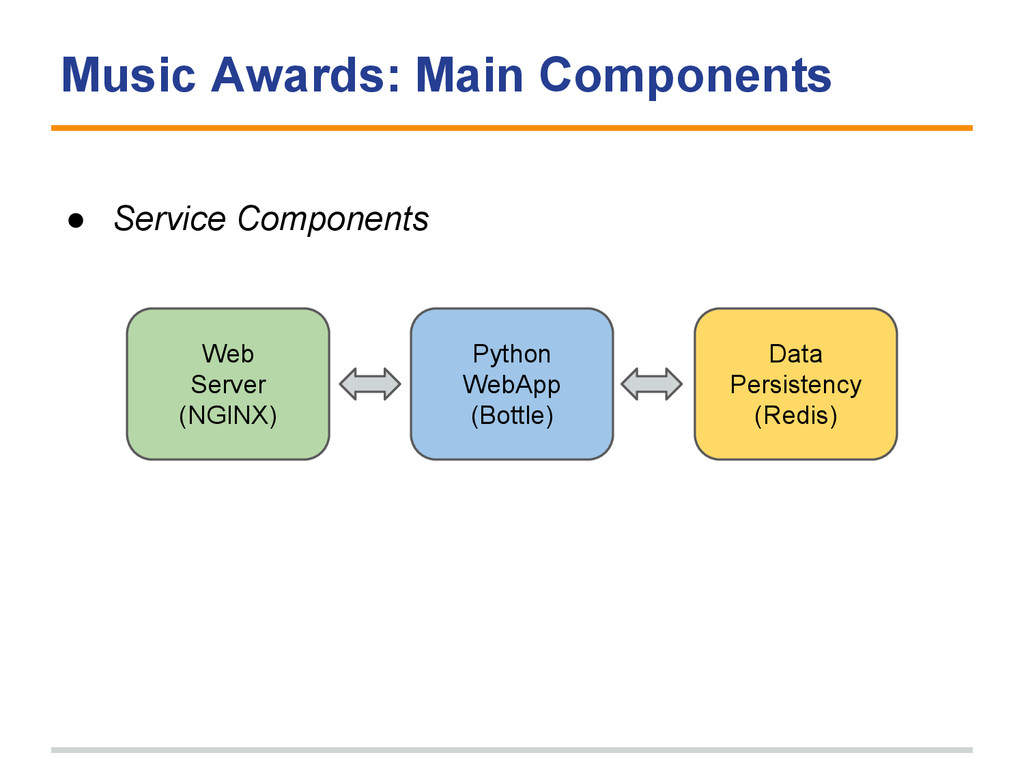 Music Awards: Main Components

● Service Components

Web
Server
(NGINX)

Python
WebApp
(Bottle)

Data
Persistency
(Redis)